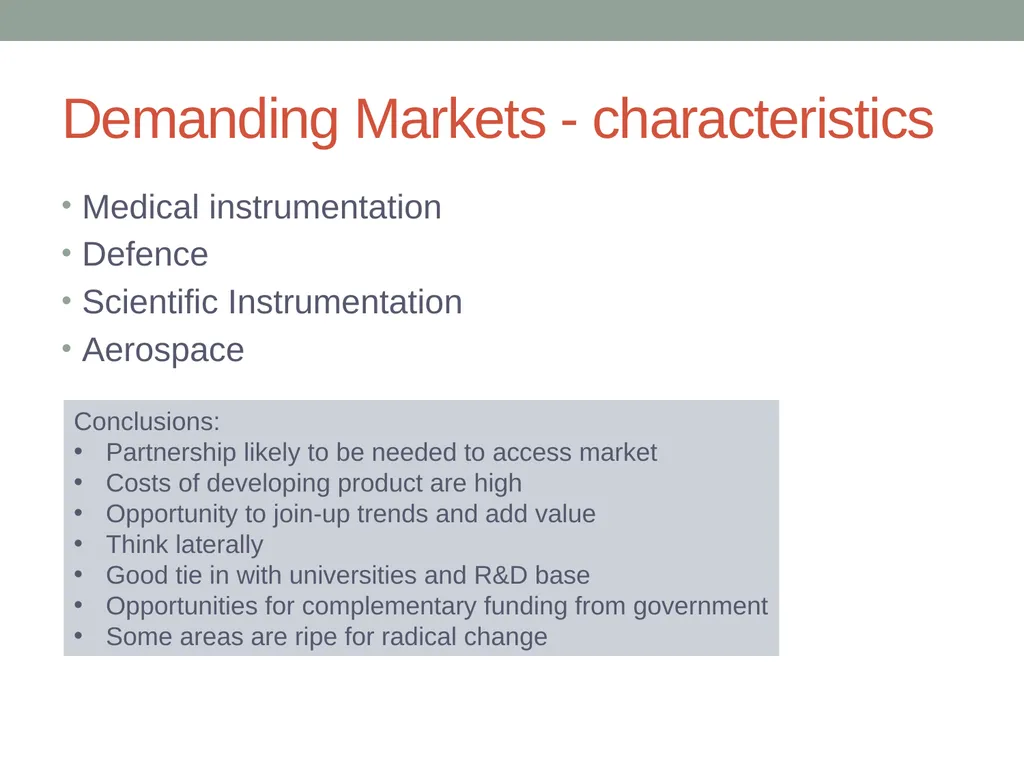 Demanding Markets - characteristics

• Medical instrumentation
• Defence
• Scientific Instrumentation
• Aerospace

Conclusions:
• Partnership likely to be needed to access market
• Costs of developing product are high
• Opportunity to join-up trends and add value
• Think laterally
• Good tie in with universities and R&D base
• Opportunities for complementary funding from government
• Some areas are ripe for radical change